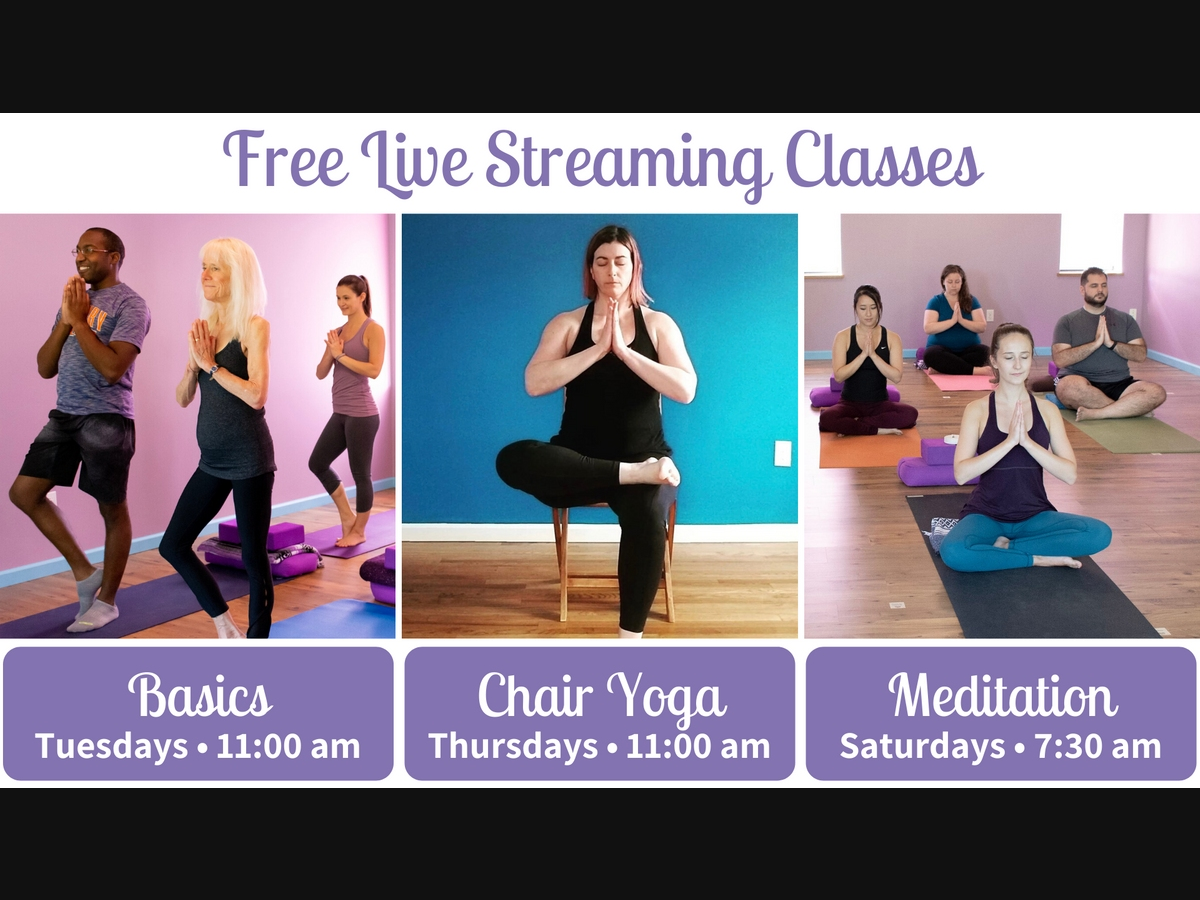 Free Live Streaming Classes

Basics
Tuesdays • 11:00 am

Chair Yoga
Thursdays • 11:00 am

Meditation
Saturdays • 7:30 am